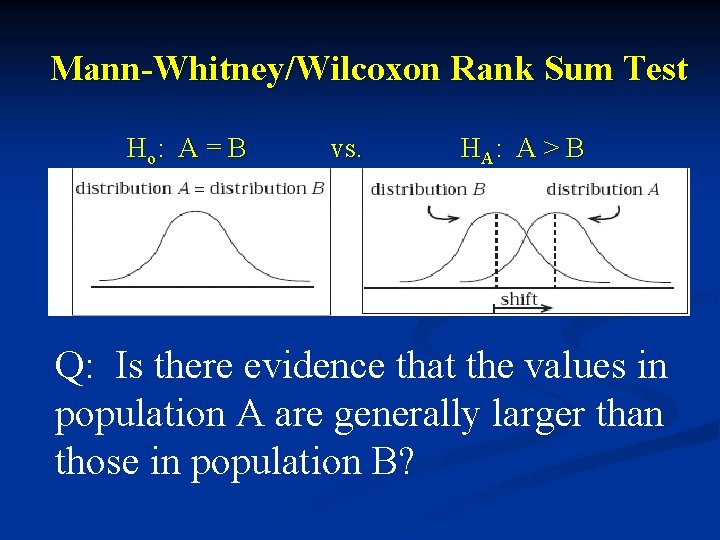 Mann-Whitney/Wilcoxon Rank Sum Test

$H_o$: A = B vs. $H_A$: A > B

distribution $A$ = distribution $B$

distribution $B$ distribution $A$

shift

Q: Is there evidence that the values in population A are generally larger than those in population B?